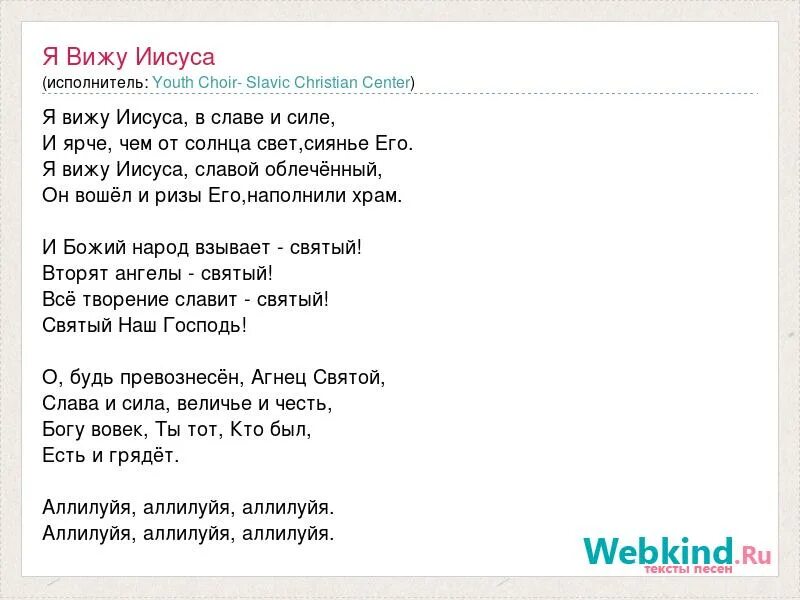 Я Вижу Иисуса
(исполнитель: Youth Choir- Slavic Christian Center)

Я вижу Иисуса, в славе и силе,
И ярче, чем от солнца свет,сиянье Его.
Я вижу Иисуса, славой облечённый,
Он вошёл и ризы Его,наполнили храм.

И Божий народ взывает - святый!
Вторят ангелы - святый!
Всё творение славит - святый!
Святый Наш Господь!

О, будь превознесён, Агнец Святой,
Слава и сила, величье и честь,
Богу вовек, Ты тот, Кто был,
Есть и грядёт.

Аллилуйя, аллилуйя, аллилуйя.
Аллилуйя, аллилуйя, аллилуйя.

Webkind.Ru
тексты песен